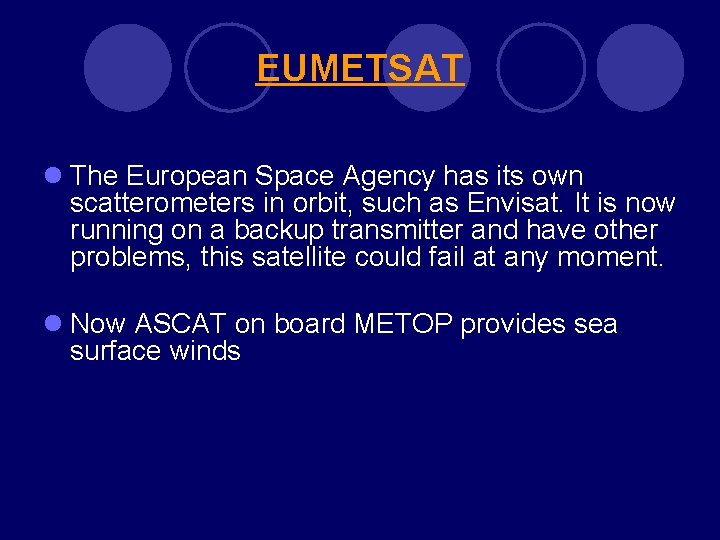 EUMETSAT

The European Space Agency has its own scatterometers in orbit, such as Envisat. It is now running on a backup transmitter and have other problems, this satellite could fail at any moment.

Now ASCAT on board METOP provides sea surface winds